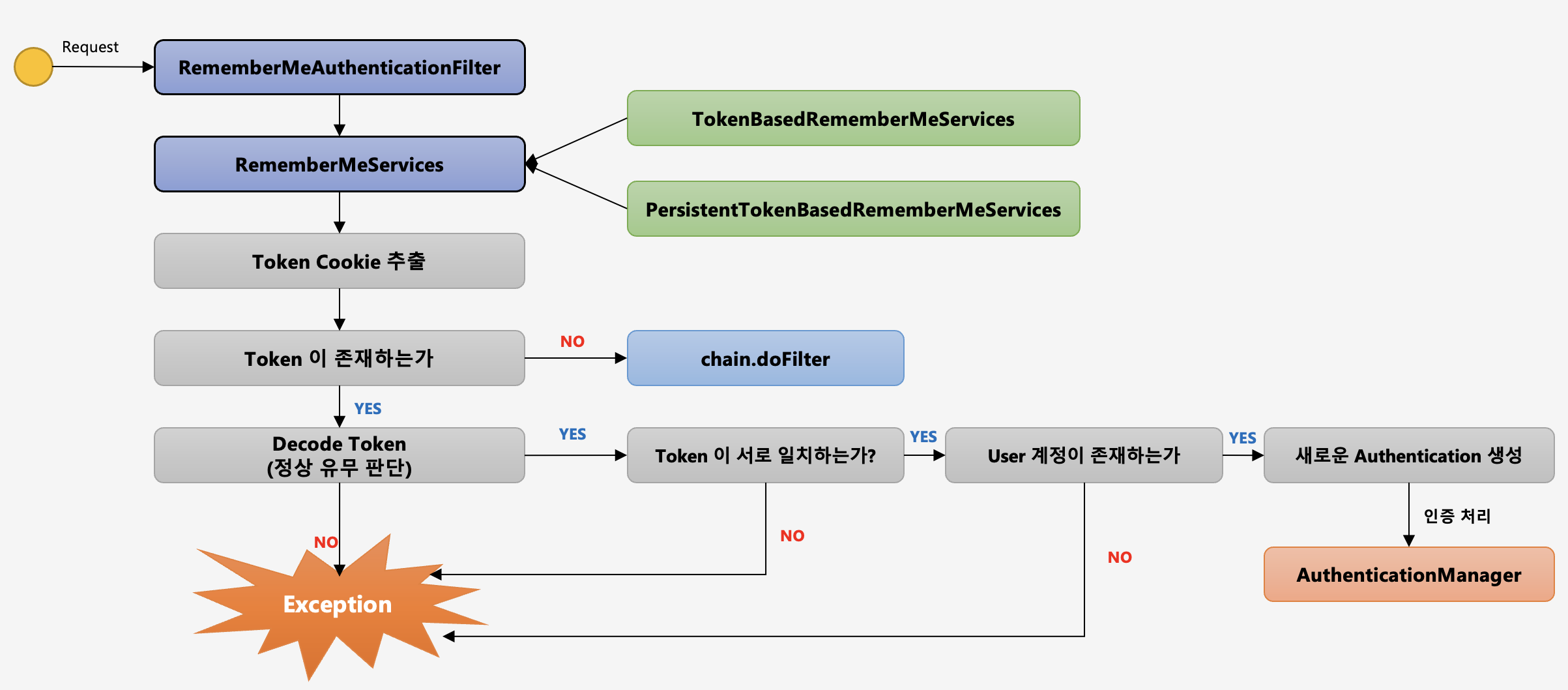 Request

RememberMeAuthenticationFilter

RememberMeServices

TokenBasedRememberMeServices

PersistentTokenBasedRememberMeServices

Token Cookie 추출

Token 이 존재하는가

NO

chain.doFilter

YES

Decode Token
(정상 유무 판단)

YES

Token 이 서로 일치하는가?

YES

User 계정이 존재하는가

YES

새로운 Authentication 생성

인증 처리

AuthenticationManager

NO

NO

NO

Exception